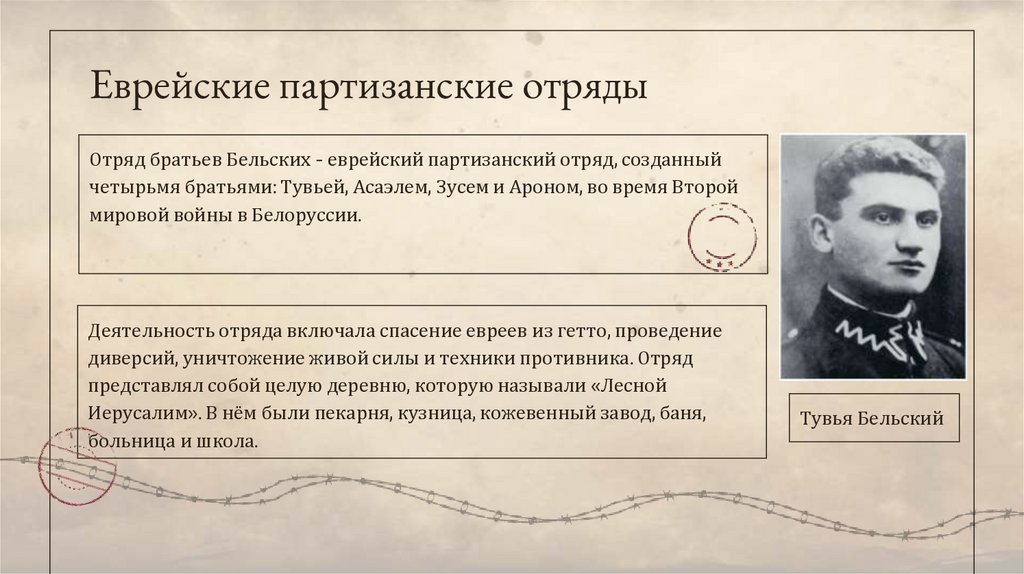 Еврейские партизанские отряды

Отряд братьев Бельских - еврейский партизанский отряд, созданный четырьмя братьями: Тувьей, Асаэлем, Зусем и Ароном, во время Второй мировой войны в Белоруссии.

Деятельность отряда включала спасение евреев из гетто, проведение диверсий, уничтожение живой силы и техники противника. Отряд представлял собой целую деревню, которую называли «Лесной Иерусалим». В нём были пекарня, кузница, кожевенный завод, баня, больница и школа.

Тувья Бельский